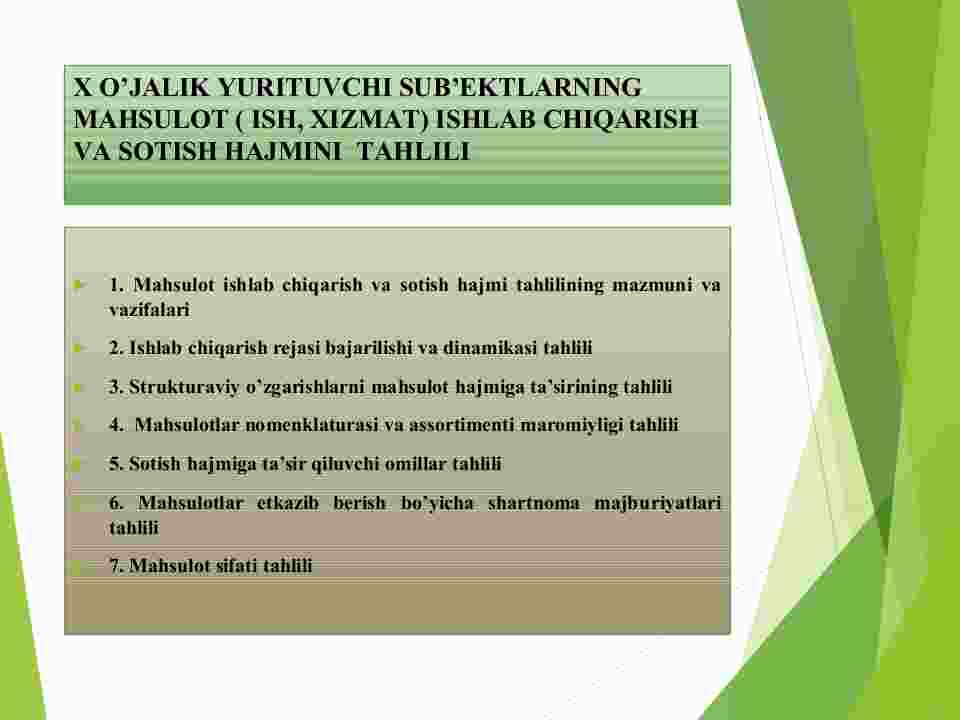 X O’JALIK YURITUVCHI SUB’EKTLARNING MAHSULOT ( ISH, XIZMAT) ISHLAB CHIQARISH VA SOTISH HAJMINI TAHLILI

1. Mahsulot ishlab chiqarish va sotish hajmi tahlilining mazmuni va vazifalari

2. Ishlab chiqarish rejasi bajarilishi va dinamikasi tahlili

3. Strukturaviy o’zgarishlarni mahsulot hajmiga ta’sirining tahlili

4. Mahsulotlar nomenklaturasi va assortimenti maromiyligi tahlili

5. Sotish hajmiga ta’sir qiluvchi omillar tahlili

6. Mahsulotlar etkazib berish bo’yicha shartnoma majburiyatlari tahlili

7. Mahsulot sifati tahlili